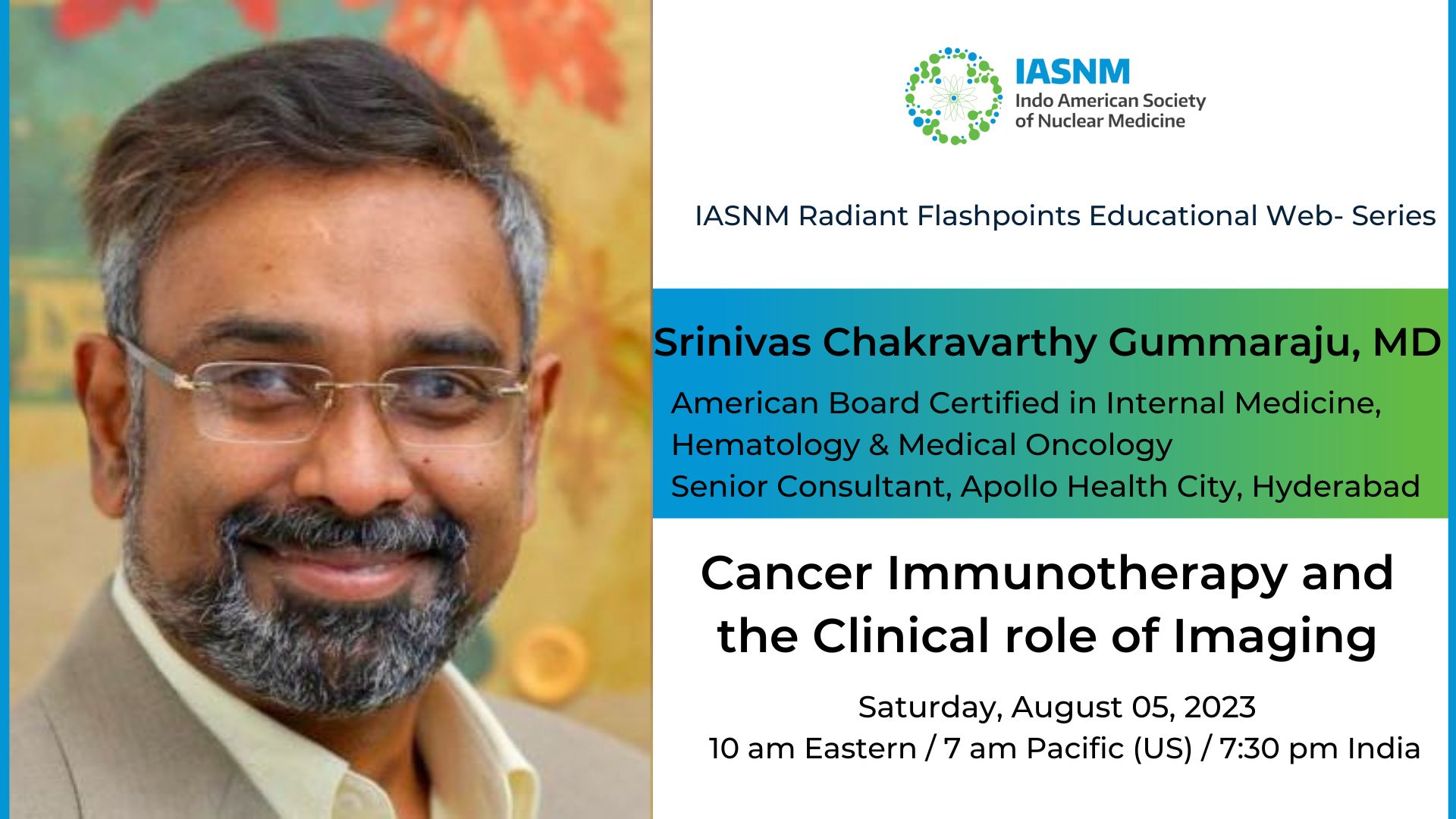 IASNM
Indo American Society of Nuclear Medicine

IASNM Radiant Flashpoints Educational Web- Series

Srinivas Chakravarthy Gummaraju, MD

American Board Certified in Internal Medicine, Hematology & Medical Oncology
Senior Consultant, Apollo Health City, Hyderabad

Cancer Immunotherapy and the Clinical role of Imaging

Saturday, August 05, 2023
10 am Eastern / 7 am Pacific (US) / 7:30 pm India